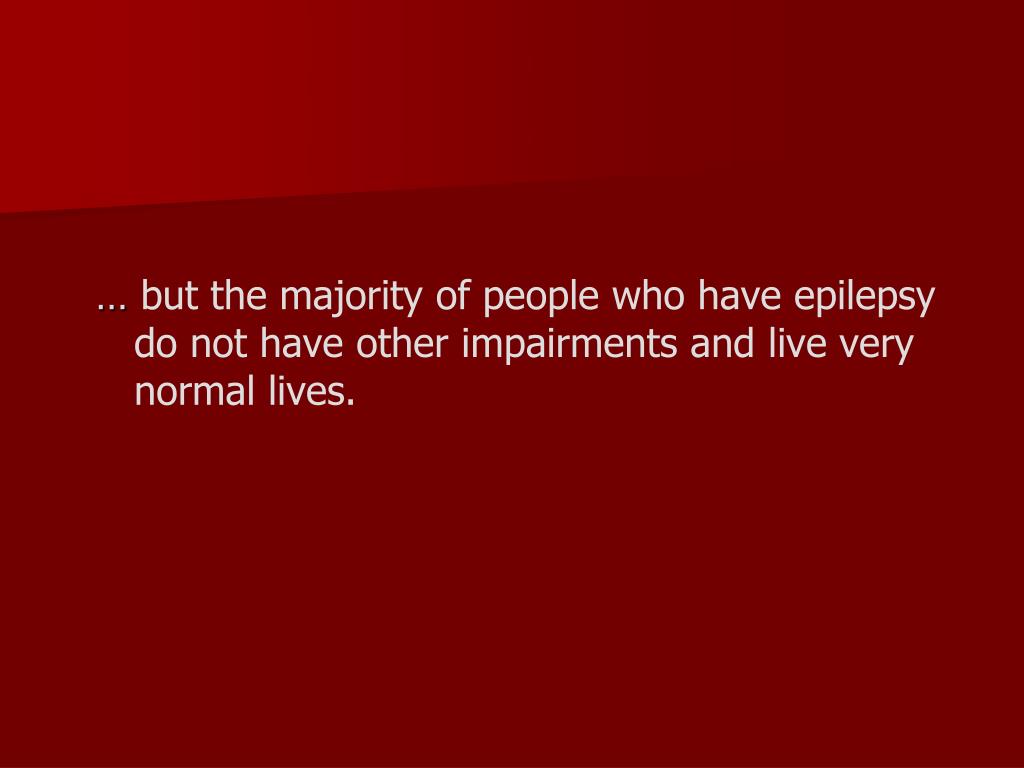 … but the majority of people who have epilepsy do not have other impairments and live very normal lives.